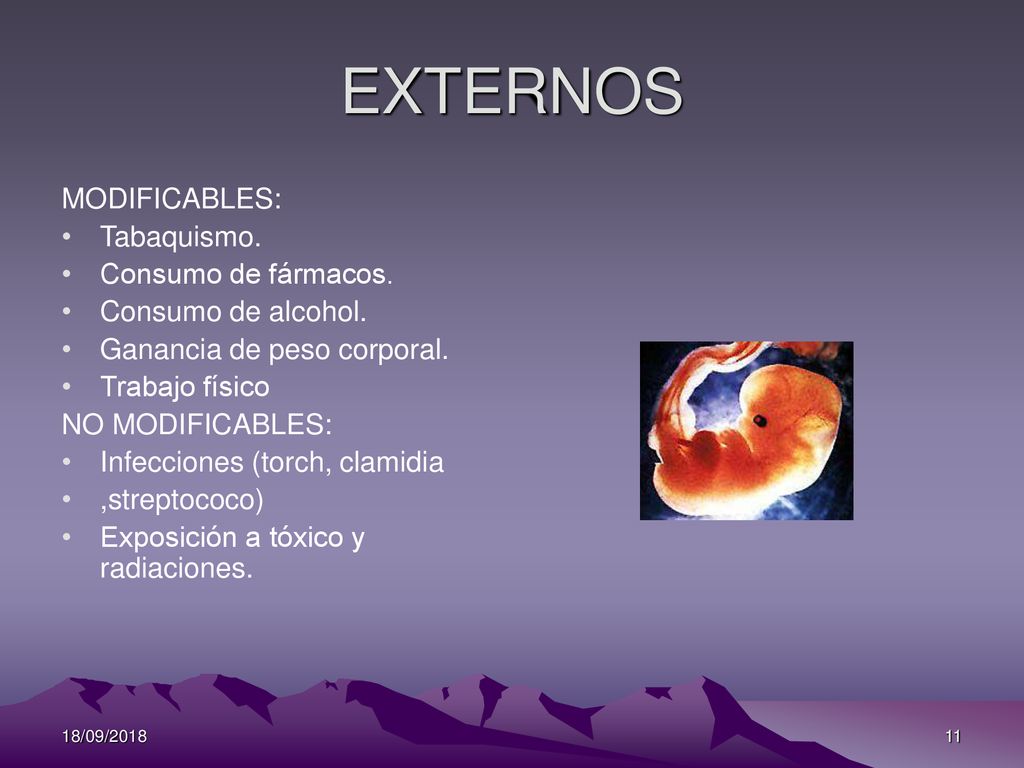 EXTERNOS

MODIFICABLES:
• Tabaquismo.
• Consumo de fármacos.
• Consumo de alcohol.
• Ganancia de peso corporal.
• Trabajo físico
NO MODIFICABLES:
• Infecciones (torch, clamidia
• ,streptococo)
• Exposición a tóxico y radiaciones.

18/09/2018
11